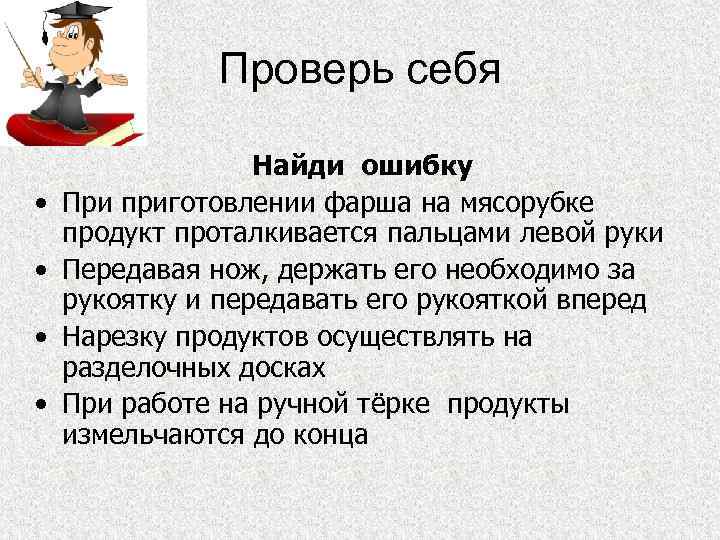 Проверь себя

Найди ошибку

• При приготовлении фарша на мясорубке продукт проталкивается пальцами левой руки
• Передавая нож, держать его необходимо за рукоятку и передавать его рукояткой вперед
• Нарезку продуктов осуществлять на разделочных досках
• При работе на ручной тёрке продукты измельчаются до конца